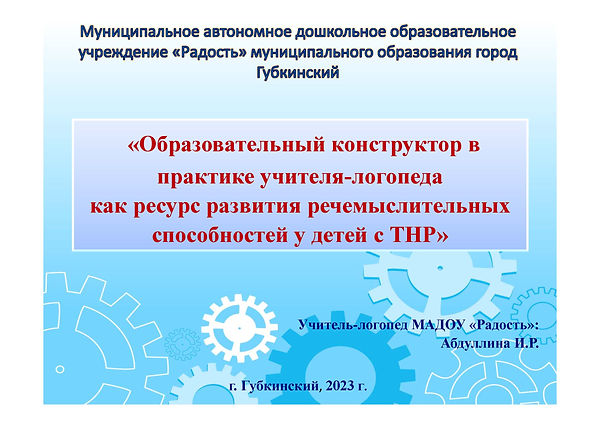 Муниципальное автономное дошкольное образовательное учреждение «Радость» муниципального образования город Губкинский

«Образовательный конструктор в практике учителя-логопеда как ресурс развития речемыслительных способностей у детей с ТНР»

Учитель-логопед МАДОУ «Радость»:
Абдуллина И.Р.

г. Губкинский, 2023 г.